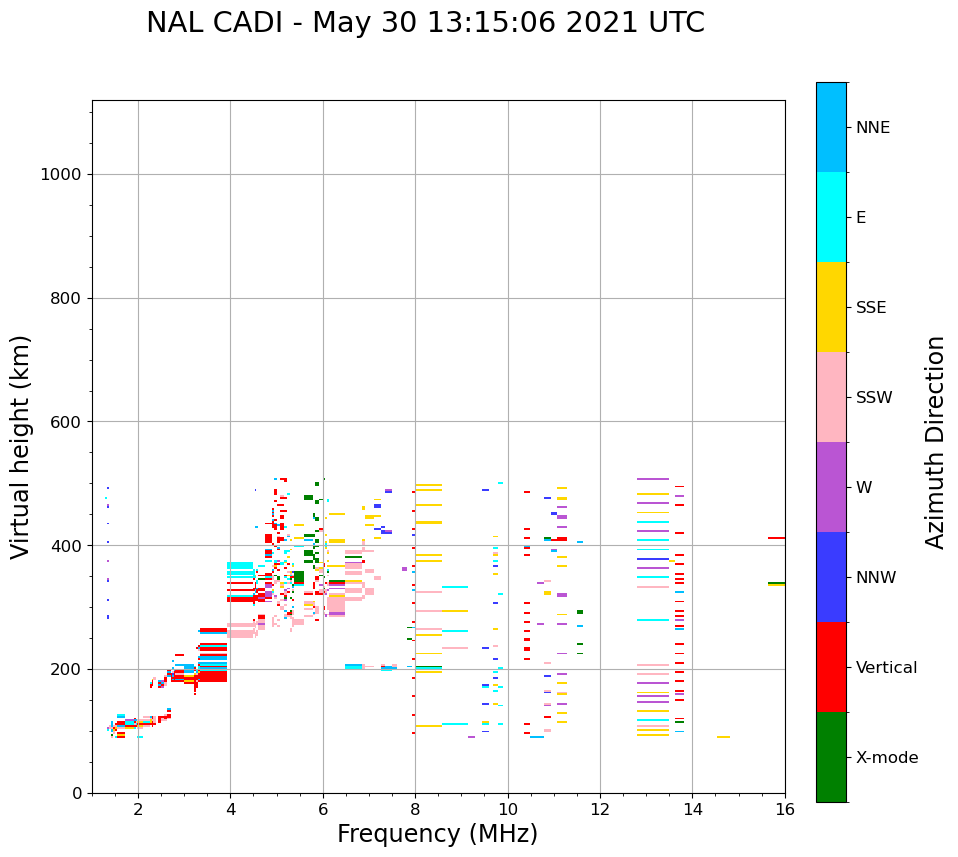 NAL CADI - May 30 13:15:06 2021 UTC

Virtual height (km)

1000
800
600
400
200
0

2
4
6
8
10
12
14
16

Frequency (MHz)

NNE
E
SSE
SSW
W
NNW
Vertical
X-mode

Azimuth Direction